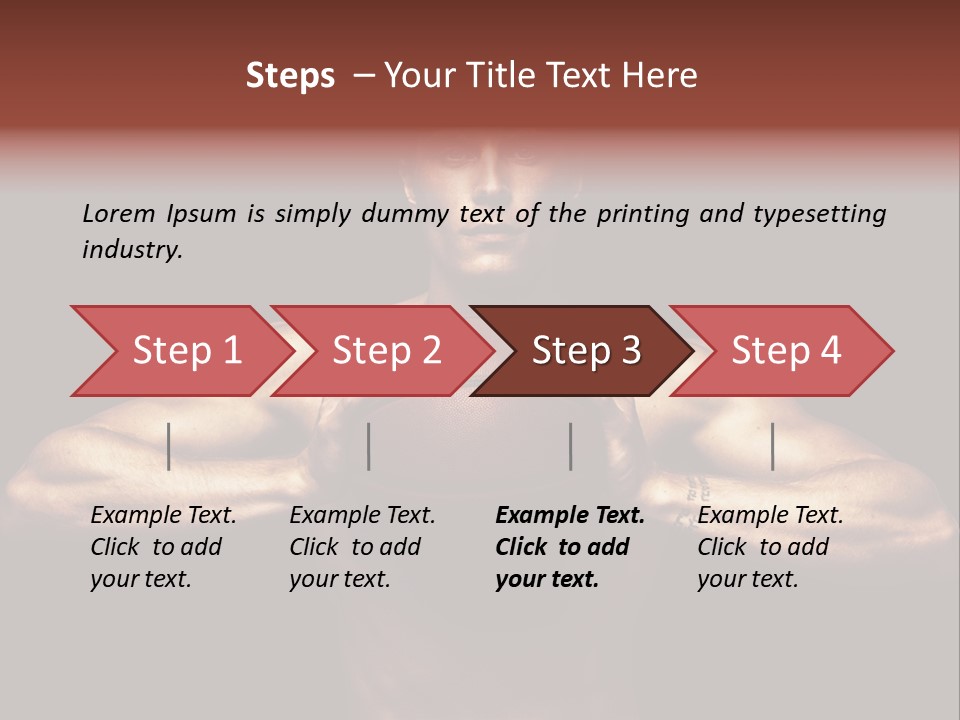 Steps – Your Title Text Here

Lorem Ipsum is simply dummy text of the printing and typesetting industry.

Step 1

Step 2

Step 3

Step 4

Example Text. Click to add your text.

Example Text. Click to add your text.

Example Text. Click to add your text.

Example Text. Click to add your text.